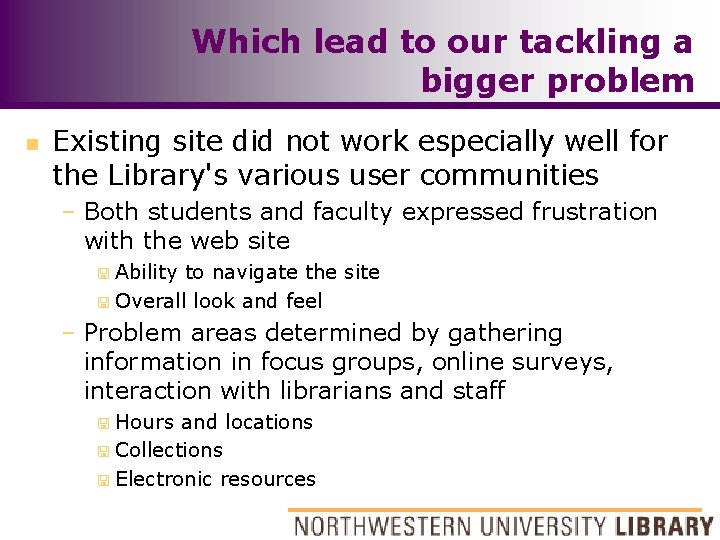 Which lead to our tackling a bigger problem

Existing site did not work especially well for the Library's various user communities

– Both students and faculty expressed frustration with the web site

Ability to navigate the site

Overall look and feel

– Problem areas determined by gathering information in focus groups, online surveys, interaction with librarians and staff

Hours and locations

Collections

Electronic resources

NORTHWESTERN UNIVERSITY LIBRARY